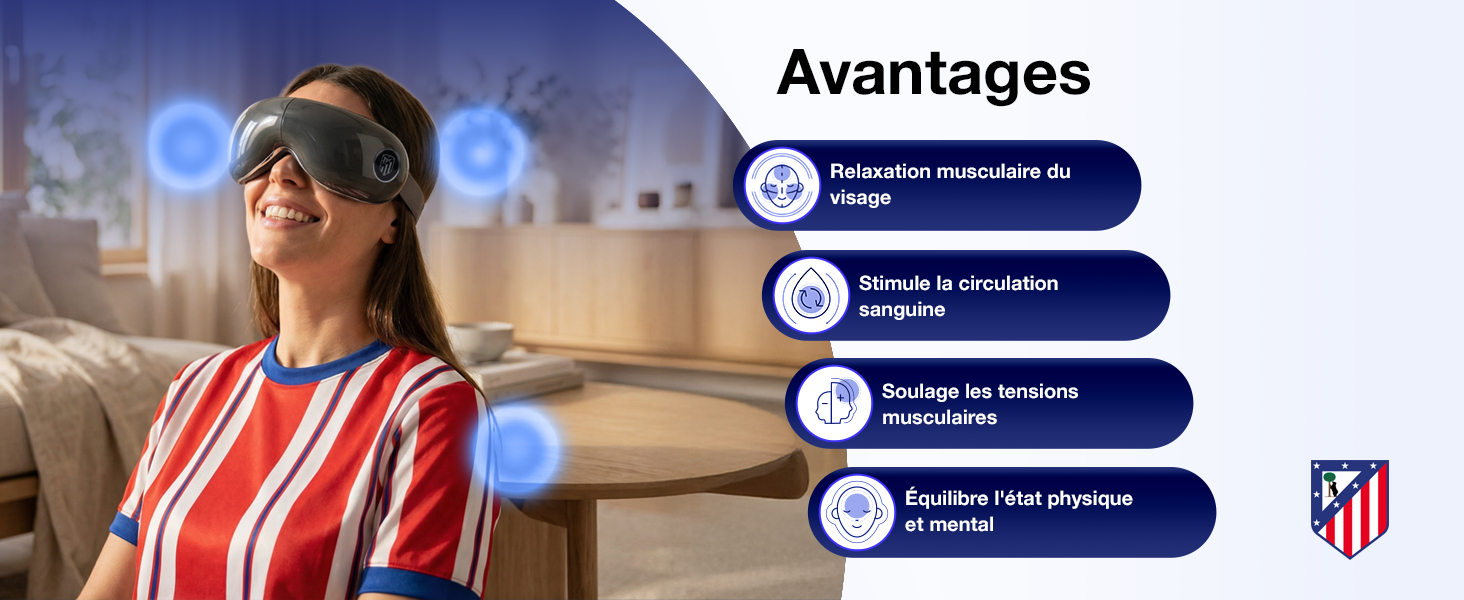 Avantages

Relaxation musculaire du visage

Stimule la circulation sanguine

Soulage les tensions musculaires

Équilibre l'état physique et mental